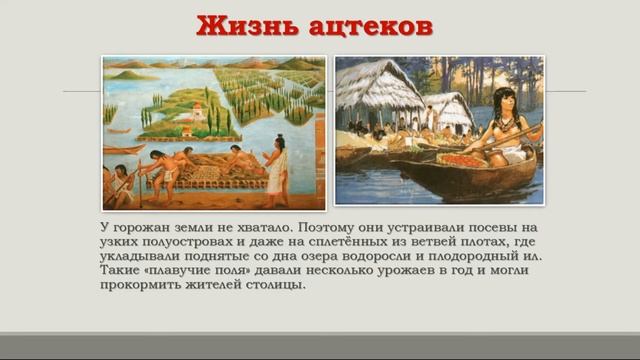 Жизнь ацтеков

У горожан земли не хватало. Поэтому они устраивали посевы на узких полуостровах и даже на сплетённых из ветвей плотах, где укладывали поднятые со дна озера водоросли и плодородный ил. Такие «плавучие поля» давали несколько урожаев в год и могли прокормить жителей столицы.